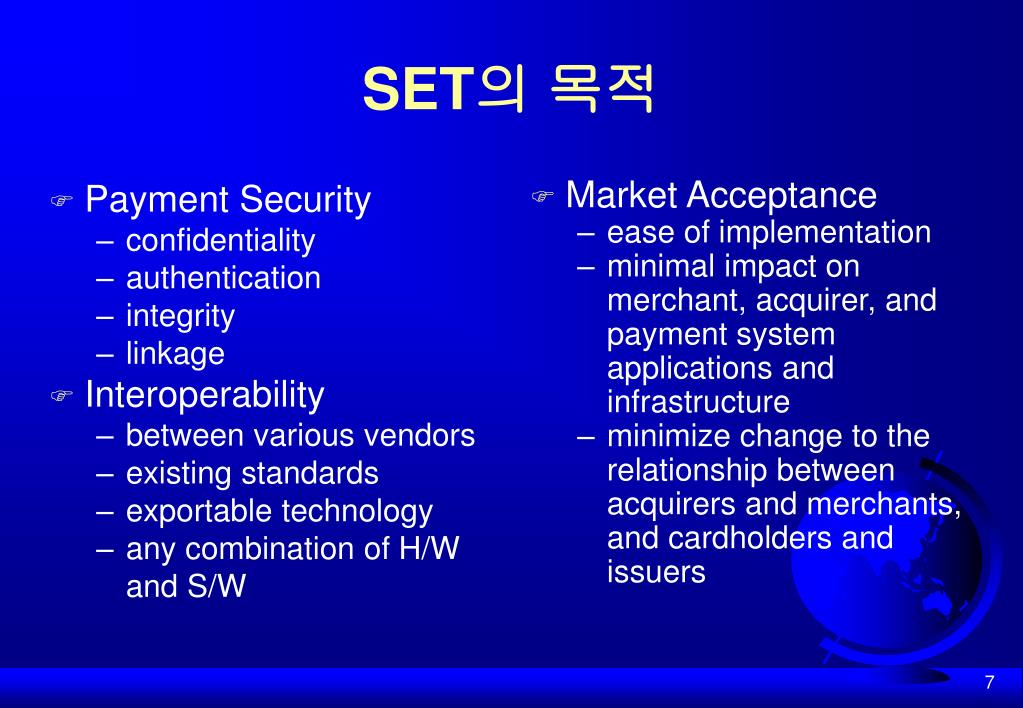 SET의 목적

Payment Security
– confidentiality
– authentication
– integrity
– linkage

Interoperability
– between various vendors
– existing standards
– exportable technology
– any combination of H/W and S/W

Market Acceptance
– ease of implementation
– minimal impact on merchant, acquirer, and payment system applications and infrastructure
– minimize change to the relationship between acquirers and merchants, and cardholders and issuers

7